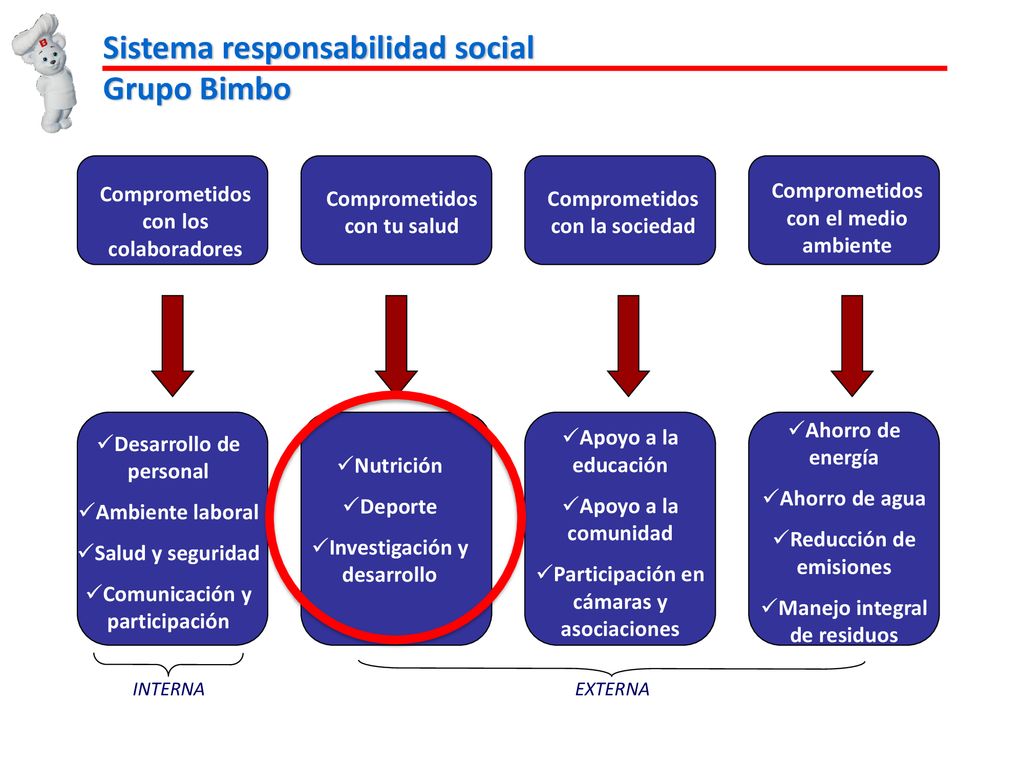 Sistema responsabilidad social
Grupo Bimbo

Comprometidos con los colaboradores

Comprometidos con tu salud

Comprometidos con la sociedad

Comprometidos con el medio ambiente

✓Desarrollo de personal
✓Ambiente laboral
✓Salud y seguridad
✓Comunicación y participación

✓Nutrición
✓Deporte
✓Investigación y desarrollo

✓Apoyo a la educación
✓Apoyo a la comunidad
✓Participación en cámaras y asociaciones

✓Ahorro de energía
✓Ahorro de agua
✓Reducción de emisiones
✓Manejo integral de residuos

INTERNA

EXTERNA